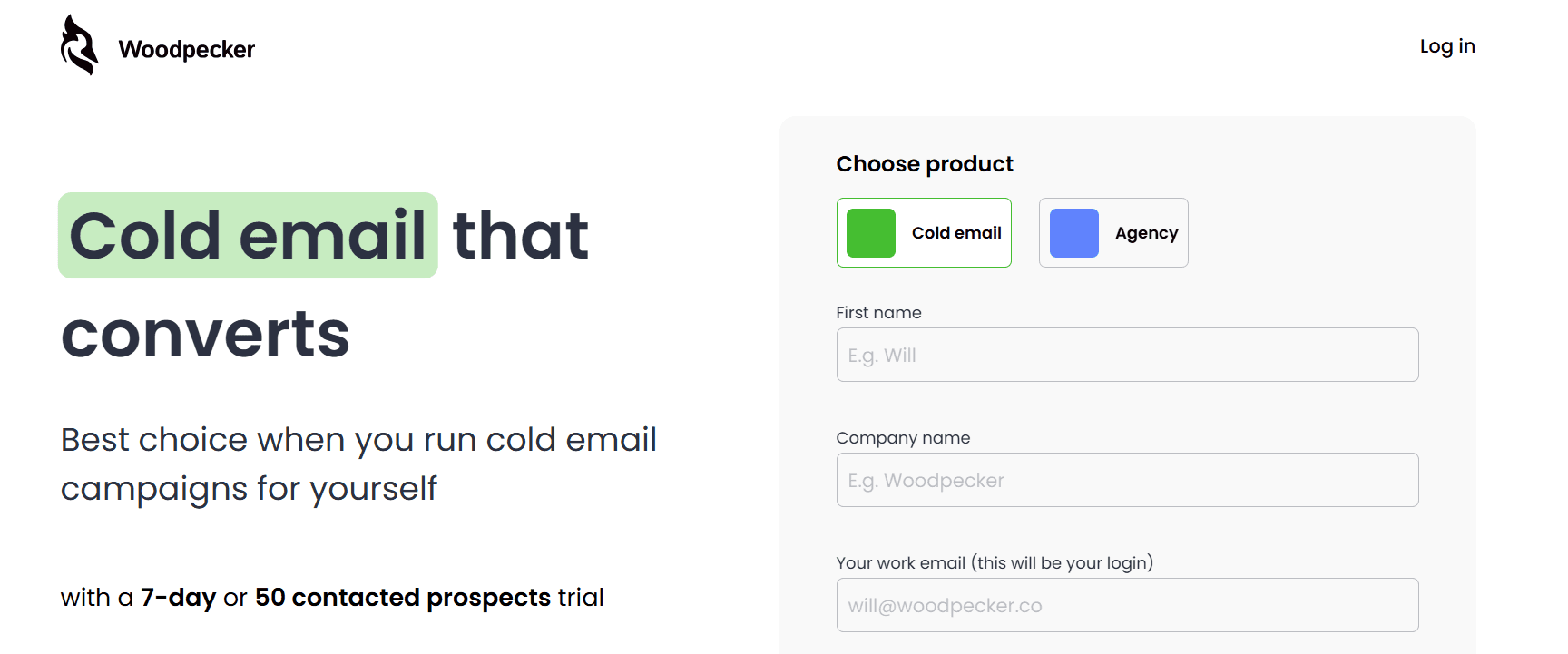 Woodpecker

Log in

Cold email that converts

Best choice when you run cold email campaigns for yourself

with a 7-day or 50 contacted prospects trial

Choose product

Cold email

Agency

First name

E.g. Will

Company name

E.g. Woodpecker

Your work email (this will be your login)

will@woodpecker.co